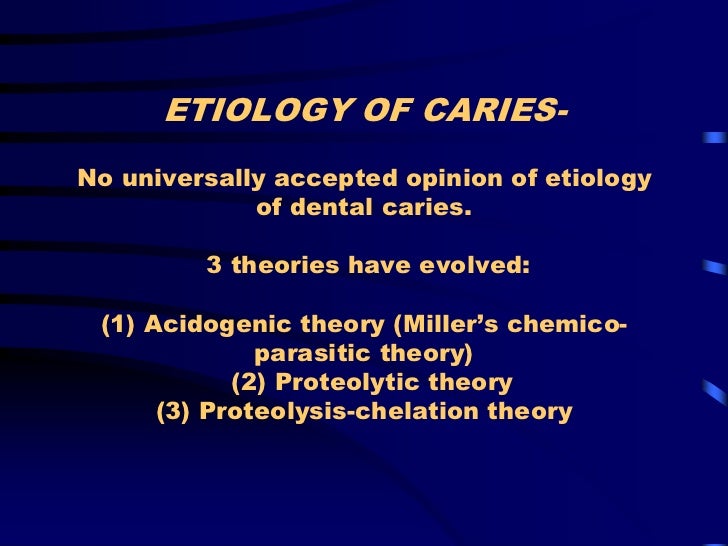 ETIOLOGY OF CARIES-

No universally accepted opinion of etiology of dental caries.

3 theories have evolved:

(1) Acidogenic theory (Miller's chemico-parasitic theory)
(2) Proteolytic theory
(3) Proteolysis-chelation theory